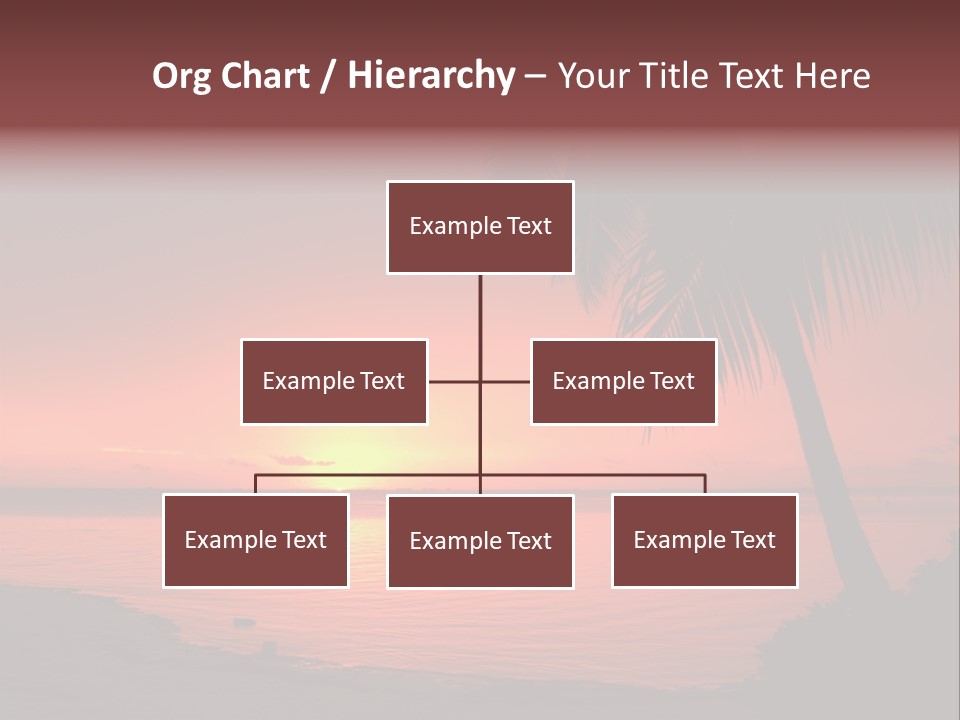 Org Chart / Hierarchy – Your Title Text Here

Example Text

Example Text

Example Text

Example Text

Example Text

Example Text